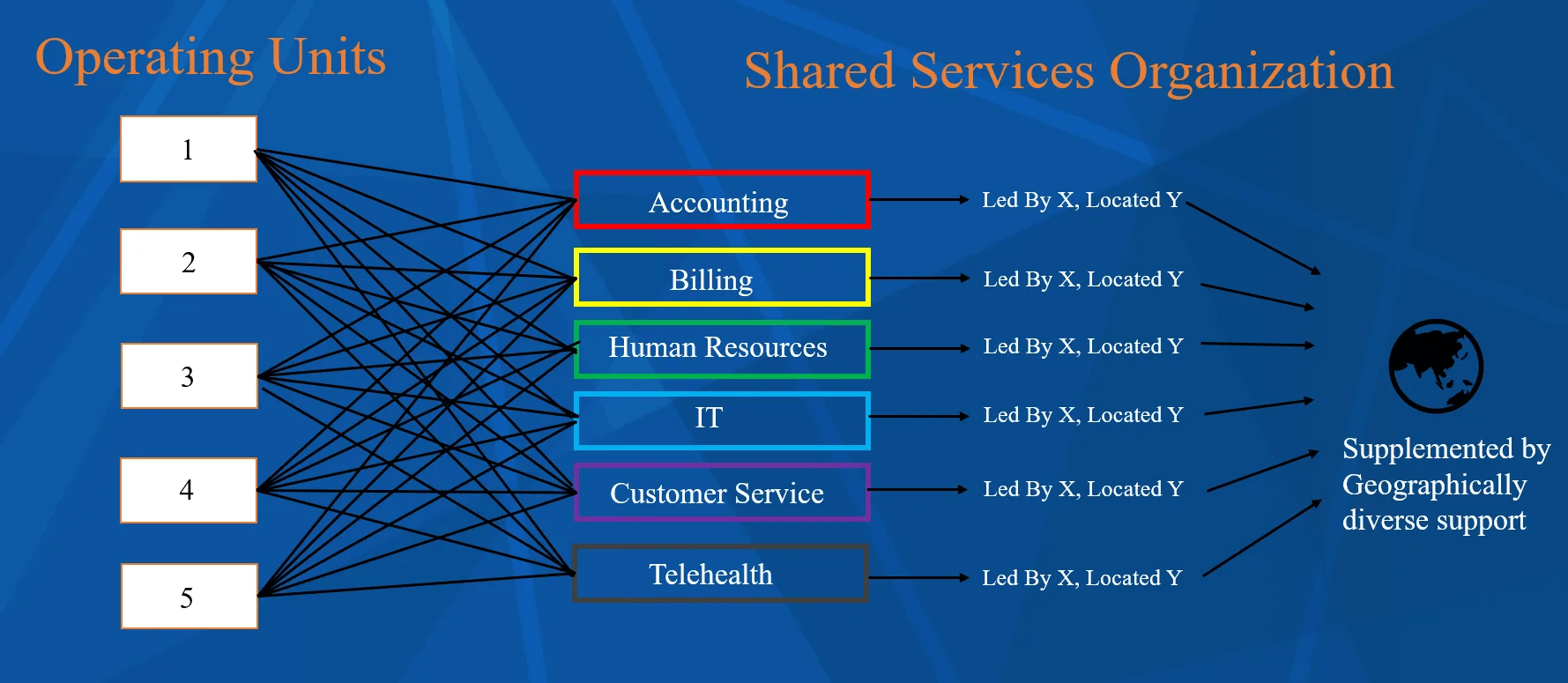 Operating Units

Shared Services Organization

1

2

3

4

5

Accounting

Billing

Human Resources

IT

Customer Service

Telehealth

Led By X, Located Y

Led By X, Located Y

Led By X, Located Y

Led By X, Located Y

Led By X, Located Y

Led By X, Located Y

Supplemented by Geographically diverse support